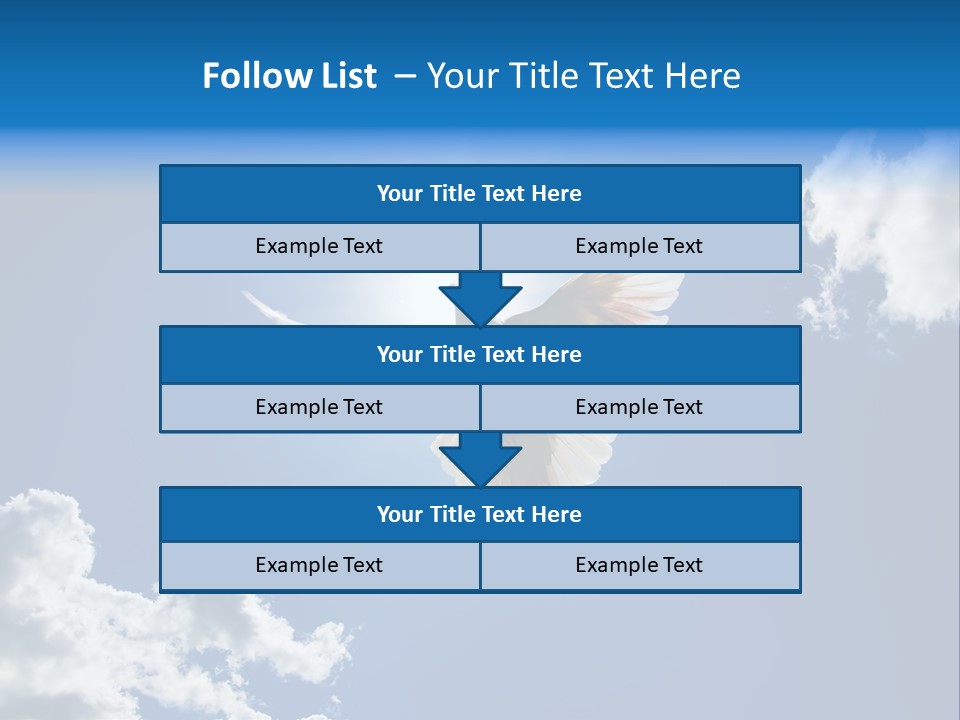 Follow List – Your Title Text Here

Your Title Text Here

Example Text

Example Text

Your Title Text Here

Example Text

Example Text

Your Title Text Here

Example Text

Example Text